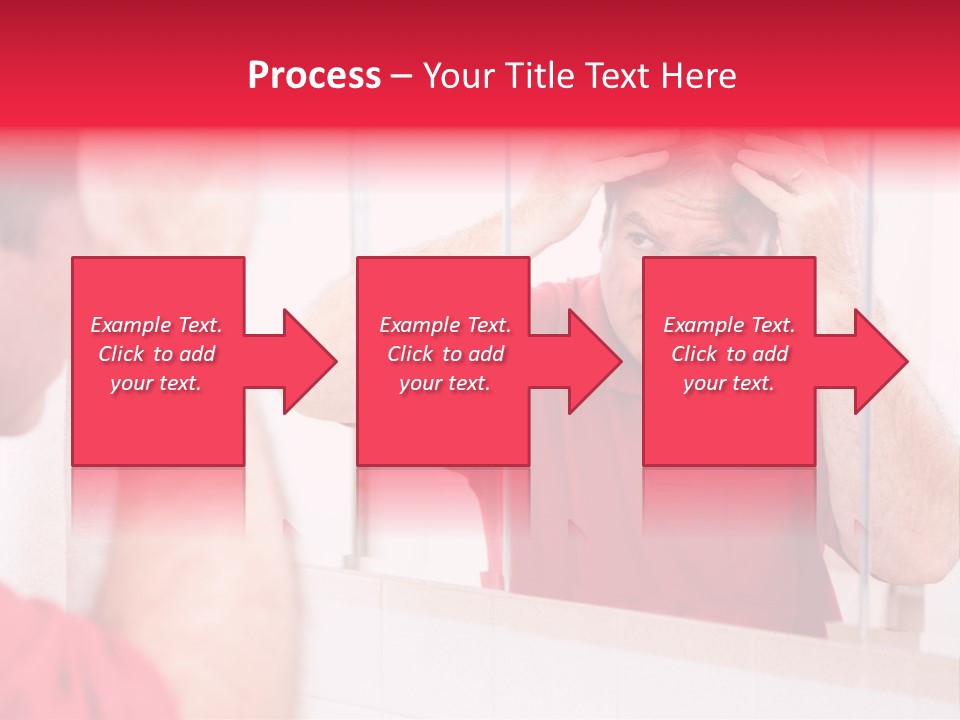 Process – Your Title Text Here

Example Text. Click to add your text.

Example Text. Click to add your text.

Example Text. Click to add your text.